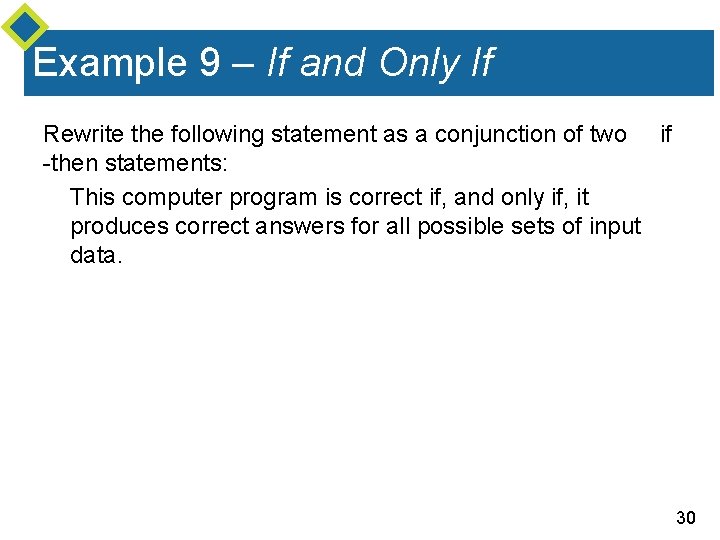 Example 9 – If and Only If

Rewrite the following statement as a conjunction of two if -then statements:

This computer program is correct if, and only if, it produces correct answers for all possible sets of input data.

30